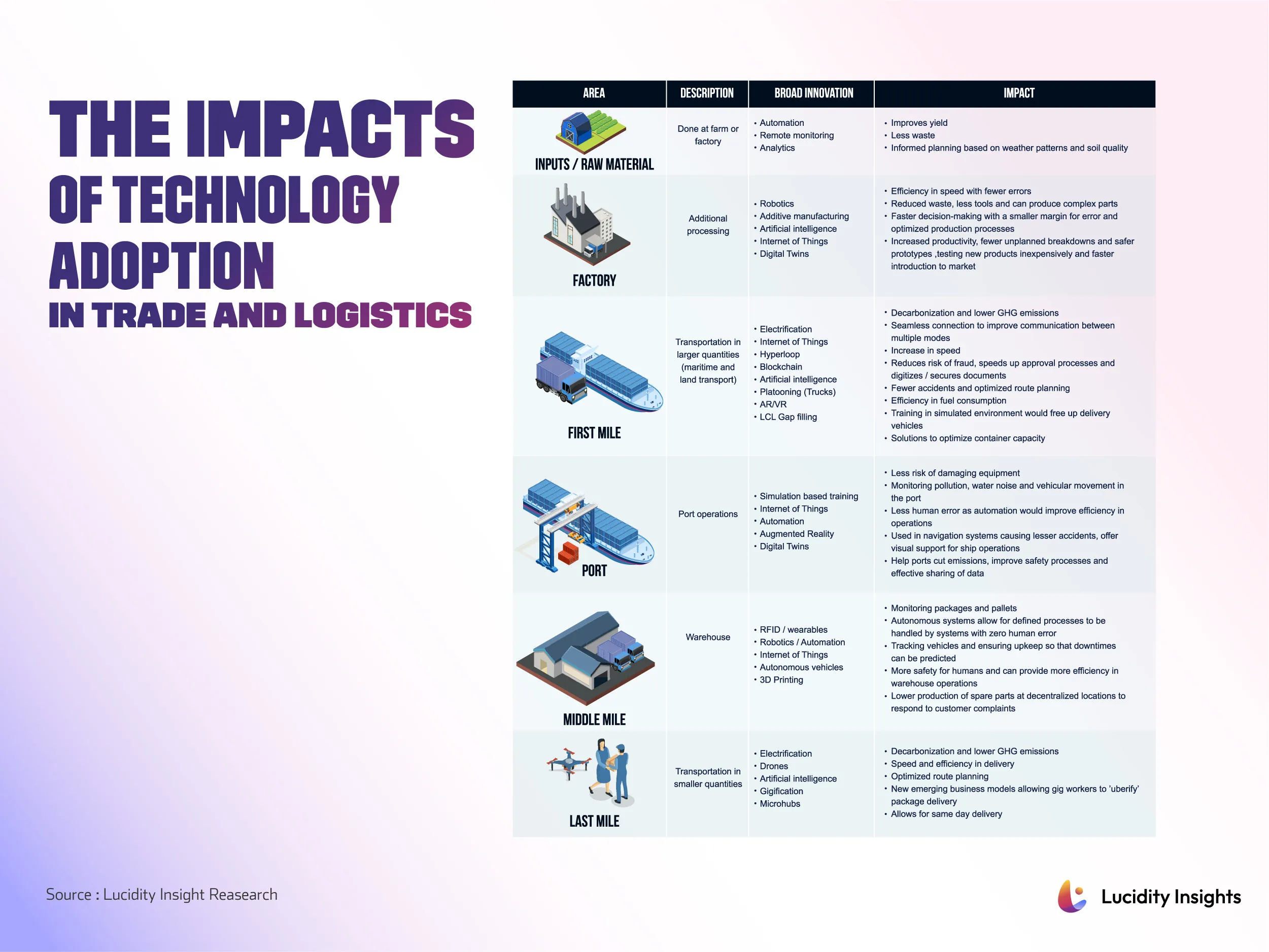 THE IMPACTS OF TECHNOLOGY ADOPTION IN TRADE AND LOGISTICS

| AREA | DESCRIPTION | BROAD INNOVATION | IMPACT |
|---|---|---|---|
| INPUTS / RAW MATERIAL | Done at farm or factory | • Automation • Remote monitoring • Analytics | • Improves yield • Less waste • Informed planning based on weather patterns and soil quality |
| FACTORY | Additional processing | • Robotics • Additive manufacturing • Artificial intelligence • Internet of Things • Digital Twins | • Efficiency in speed with fewer errors • Reduced waste, less tools and can produce complex parts • Faster decision-making with a smaller margin for error and optimized production processes • Increased productivity, fewer unplanned breakdowns and safer prototypes ,testing new products inexpensively and faster introduction to market |
| FIRST MILE | Transportation in larger quantities (maritime and land transport) | • Electrification • Internet of Things • Hyperloop • Blockchain • Artificial intelligence • Platooning (Trucks) • AR/VR • LCL Gap filling | • Decarbonization and lower GHG emissions • Seamless connection to improve communication between multiple modes • Increase in speed • Reduces risk of fraud, speeds up approval processes and digitizes / secures documents • Fewer accidents and optimized route planning • Efficiency in fuel consumption • Training in simulated environment would free up delivery vehicles • Solutions to optimize container capacity |
| PORT | Port operations | • Simulation based training • Internet of Things • Automation • Augmented Reality • Digital Twins | • Less risk of damaging equipment • Monitoring pollution, water noise and vehicular movement in the port • Less human error as automation would improve efficiency in operations • Used in navigation systems causing lesser accidents, offer visual support for ship operations • Help ports cut emissions, improve safety processes and effective sharing of data |
| MIDDLE MILE | Warehouse | • RFID / wearables • Robotics / Automation • Internet of Things • Autonomous vehicles • 3D Printing | • Monitoring packages and pallets • Autonomous systems allow for defined processes to be handled by systems with zero human error • Tracking vehicles and ensuring upkeep so that downtimes can be predicted • More safety for humans and can provide more efficiency in warehouse operations • Lower production of spare parts at decentralized locations to respond to customer complaints |
| LAST MILE | Transportation in smaller quantities | • Electrification • Drones • Artificial intelligence • Gigification • Microhubs | • Decarbonization and lower GHG emissions • Speed and efficiency in delivery • Optimized route planning • New emerging business models allowing gig workers to 'uberify' package delivery • Allows for same day delivery |

Source : Lucidity Insight Reasearch

Lucidity Insights